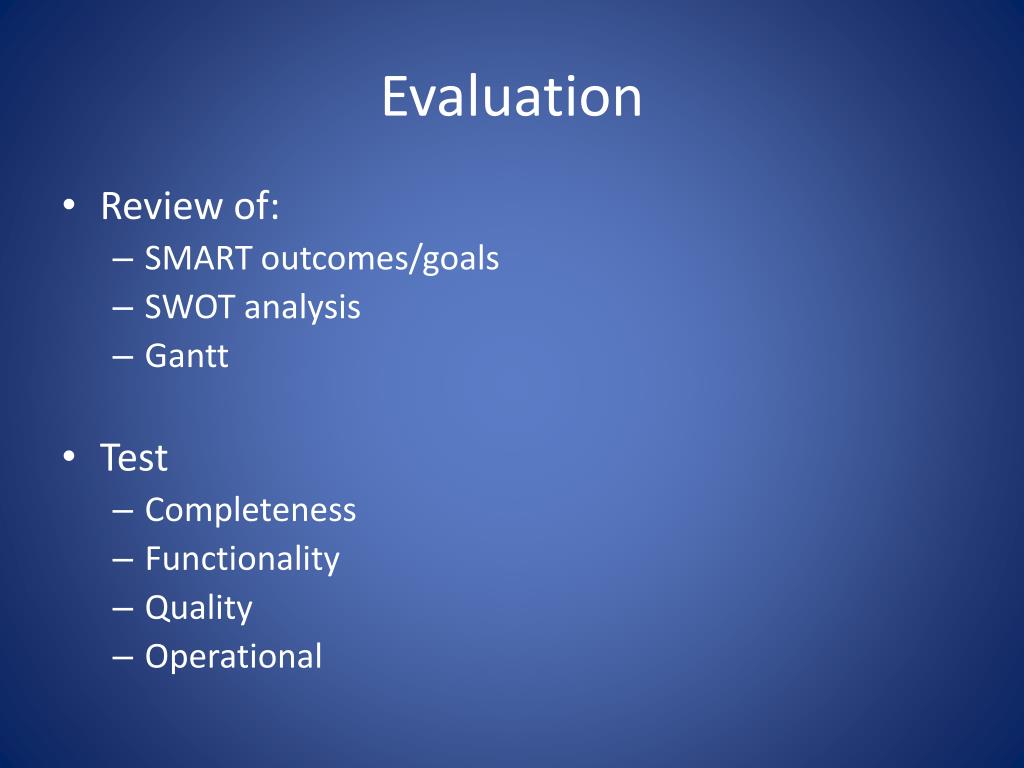 Evaluation

• Review of:
– SMART outcomes/goals
– SWOT analysis
– Gantt

• Test
– Completeness
– Functionality
– Quality
– Operational